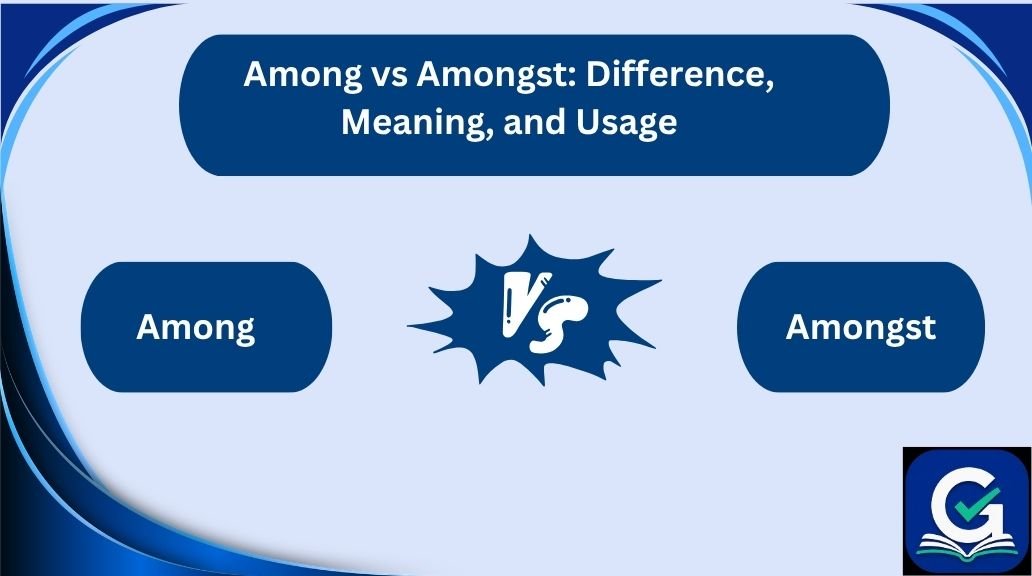 Among vs Amongst: Difference, Meaning, and Usage

Among

VS

Amongst

G